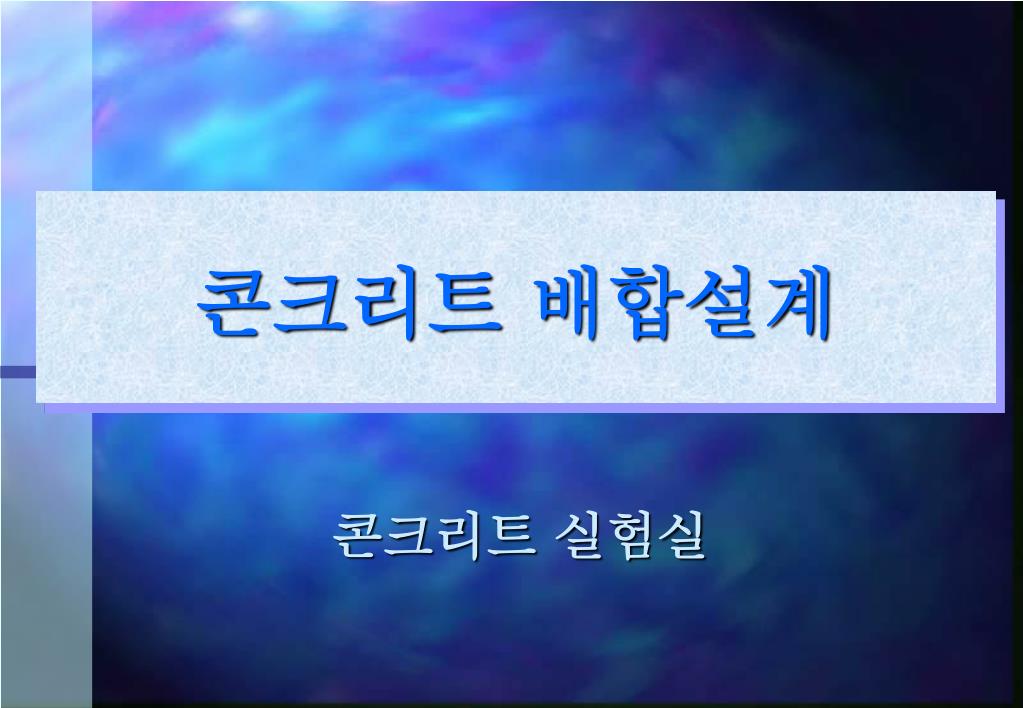 콘크리트 배합설계

콘크리트 실험실